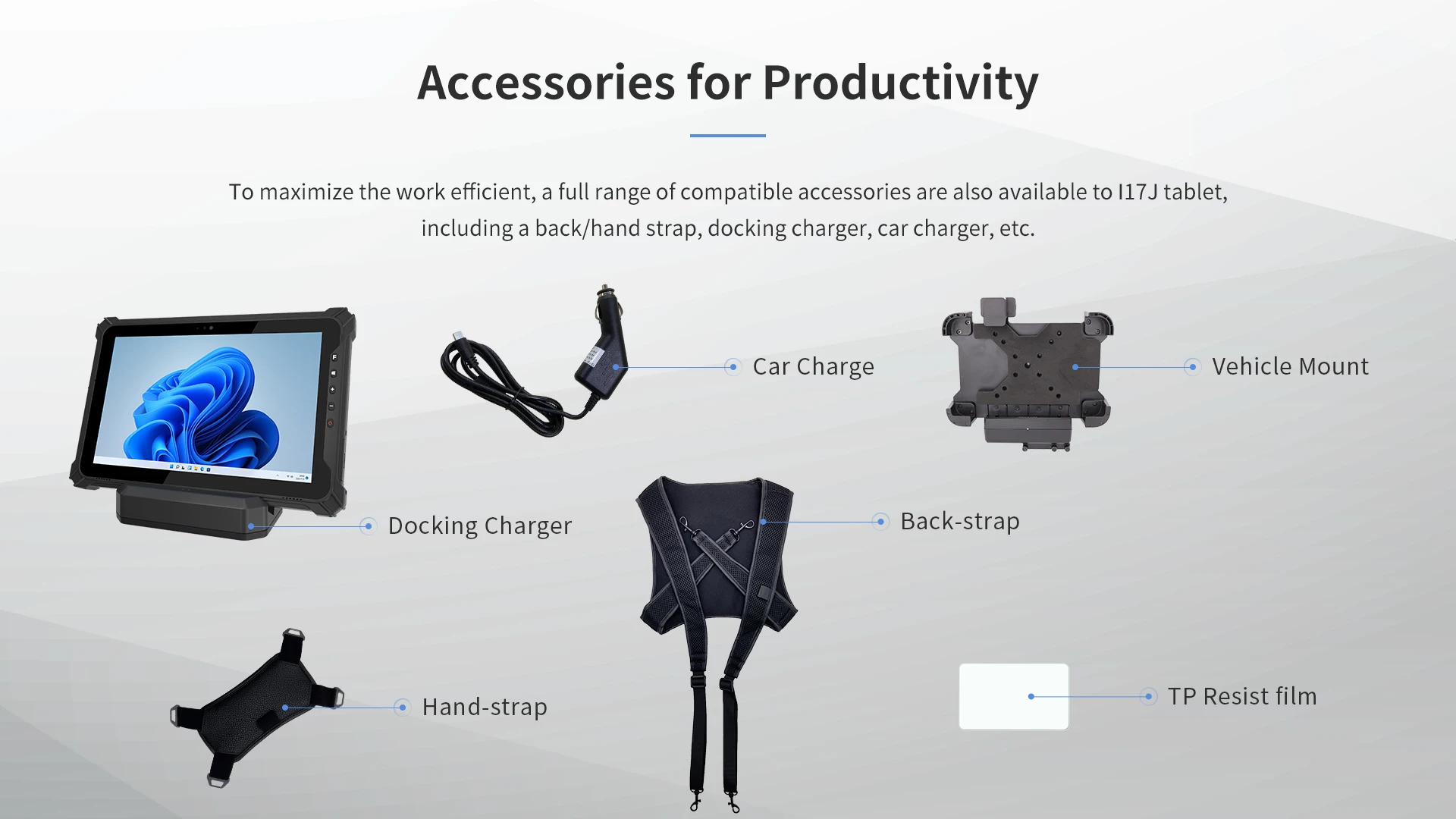 Accessories for Productivity

To maximize the work efficient, a full range of compatible accessories are also available to I17J tablet, including a back/hand strap, docking charger, car charger, etc.

Car Charge

Vehicle Mount

Docking Charger

Back-strap

Hand-strap

TP Resist film